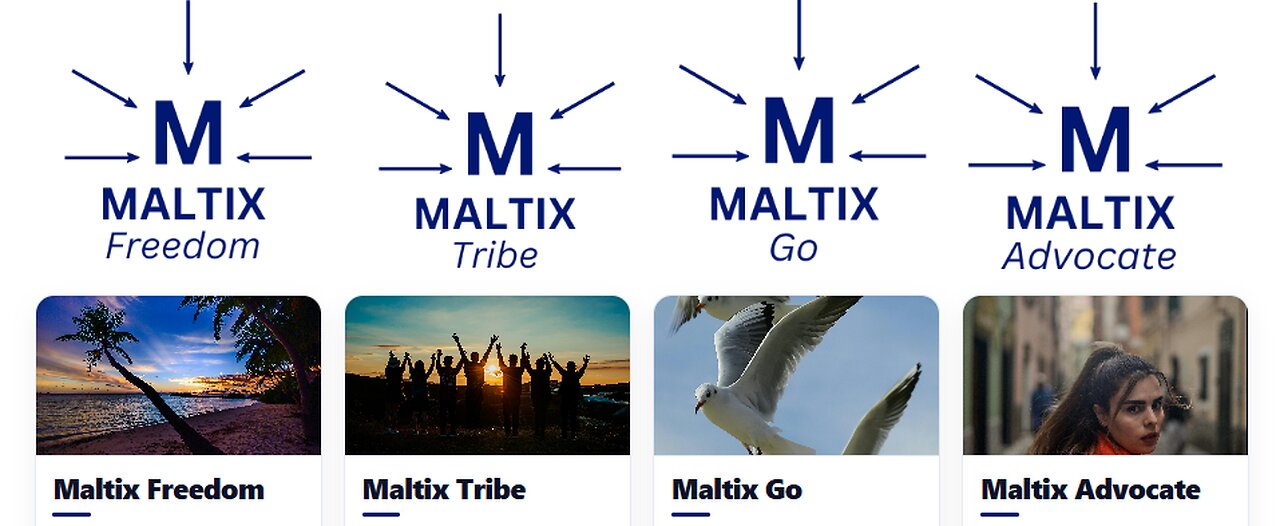 M
MALTIX
Freedom

M
MALTIX
Tribe

M
MALTIX
Go

M
MALTIX
Advocate

Maltix Freedom

Maltix Tribe

Maltix Go

Maltix Advocate